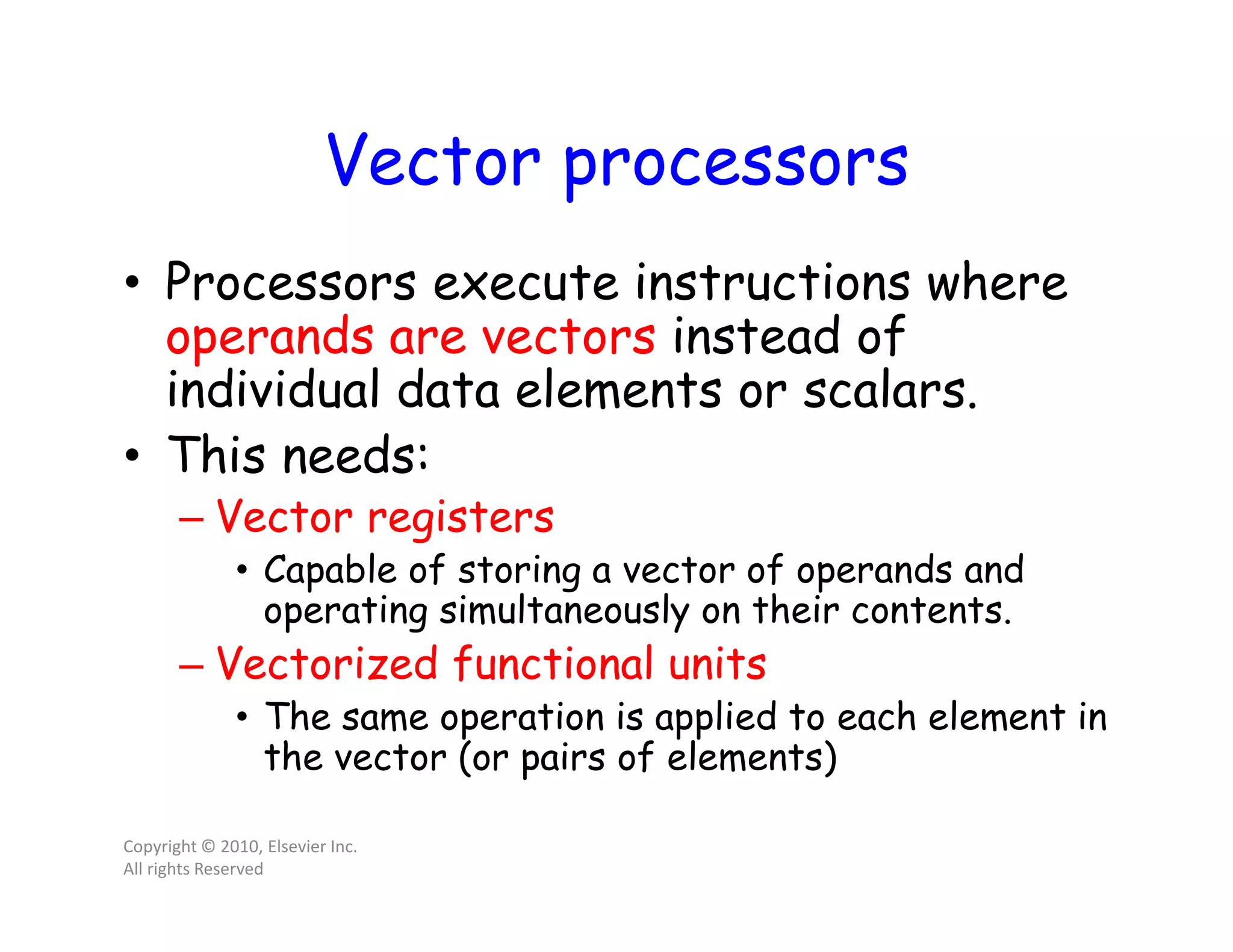 Vector processors

• Processors execute instructions where operands are vectors instead of individual data elements or scalars.
• This needs:
– Vector registers
• Capable of storing a vector of operands and operating simultaneously on their contents.
– Vectorized functional units
• The same operation is applied to each element in the vector (or pairs of elements)

Copyright © 2010, Elsevier Inc.
All rights Reserved